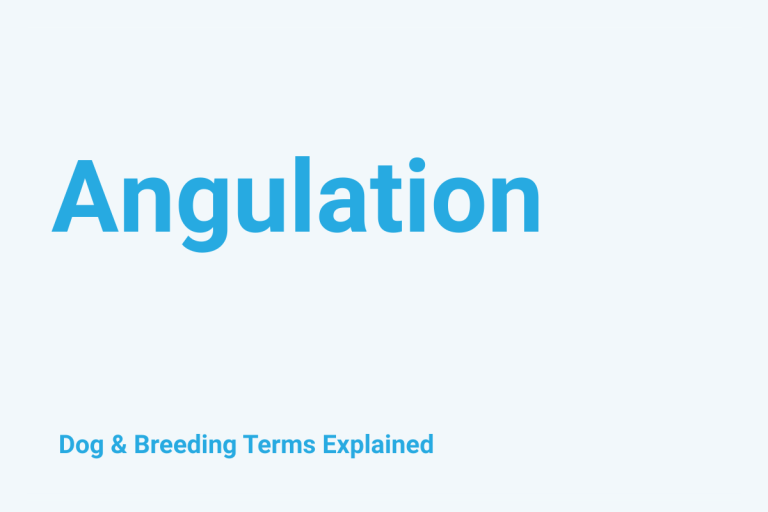 Angulation

Dog & Breeding Terms Explained